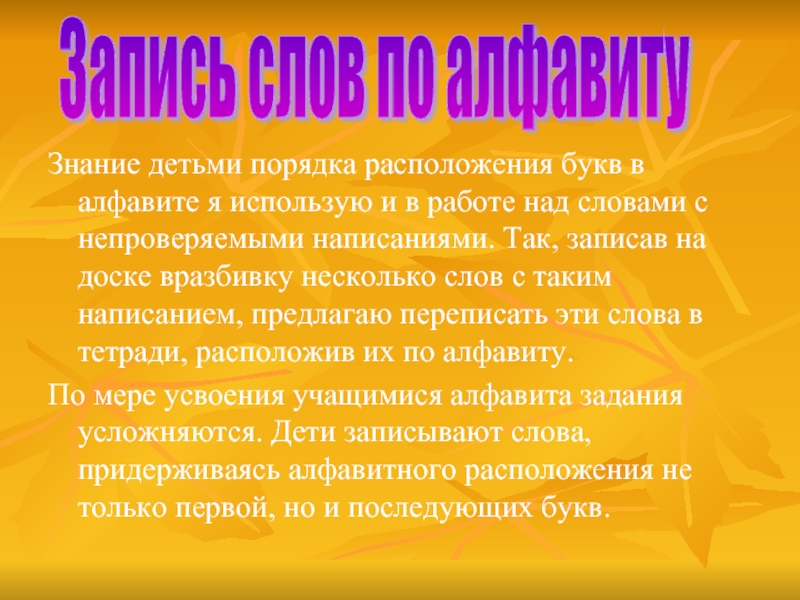 Запись слов по алфавиту

Знание детьми порядка расположения букв в алфавите я использую и в работе над словами с непроверяемыми написаниями. Так, записав на доске вразбивку несколько слов с таким написанием, предлагаю переписать эти слова в тетради, расположив их по алфавиту.

По мере усвоения учащимися алфавита задания усложняются. Дети записывают слова, придерживаясь алфавитного расположения не только первой, но и последующих букв.